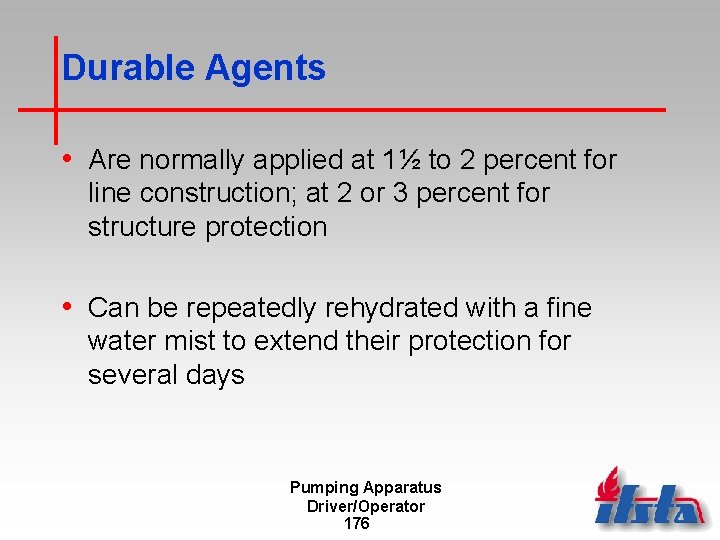 Durable Agents

• Are normally applied at 1½ to 2 percent for line construction; at 2 or 3 percent for structure protection

• Can be repeatedly rehydrated with a fine water mist to extend their protection for several days

Pumping Apparatus
Driver/Operator
176

ifsta